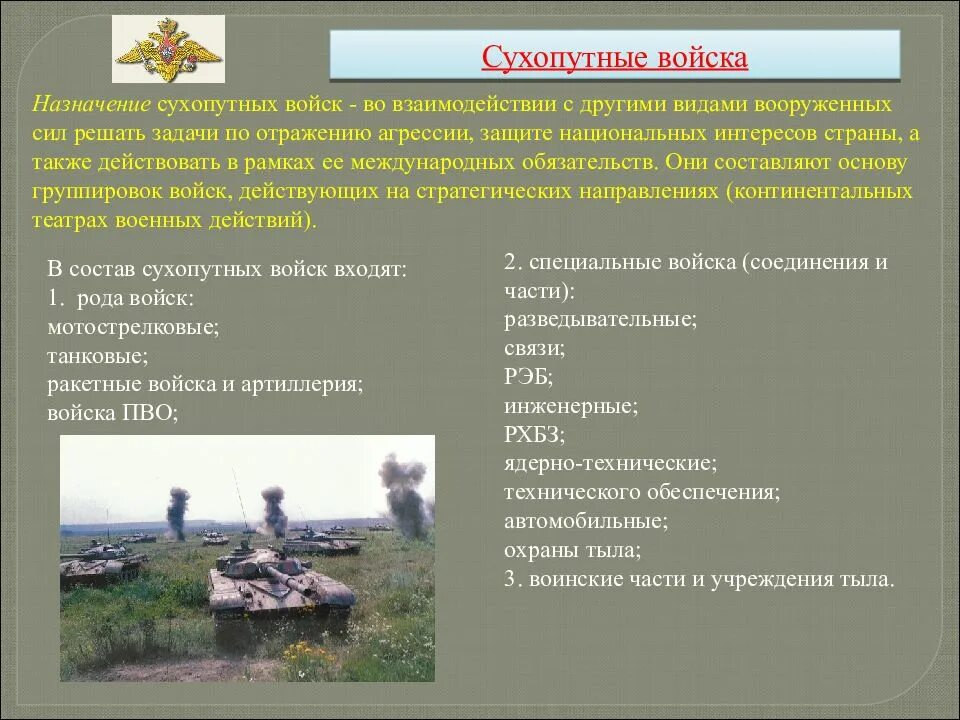 Сухопутные войска

Назначение сухопутных войск - во взаимодействии с другими видами вооруженных сил решать задачи по отражению агрессии, защите национальных интересов страны, а также действовать в рамках ее международных обязательств. Они составляют основу группировок войск, действующих на стратегических направлениях (континентальных театрах военных действий).

В состав сухопутных войск входят:
1. рода войск:
мотострелковые;
танковые;
ракетные войска и артиллерия;
войска ПВО;

2. специальные войска (соединения и части):
разведывательные;
связи;
РЭБ;
инженерные;
РХБЗ;
ядерно-технические;
технического обеспечения;
автомобильные;
охраны тыла;
3. воинские части и учреждения тыла.